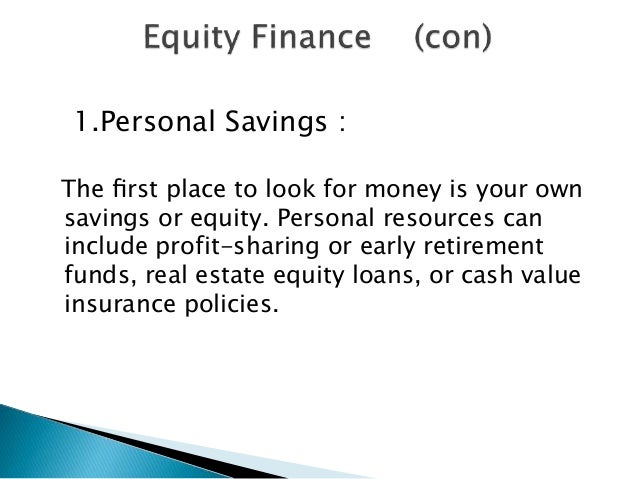 Equity Finance (con)

1.Personal Savings :

The first place to look for money is your own savings or equity. Personal resources can include profit-sharing or early retirement funds, real estate equity loans, or cash value insurance policies.